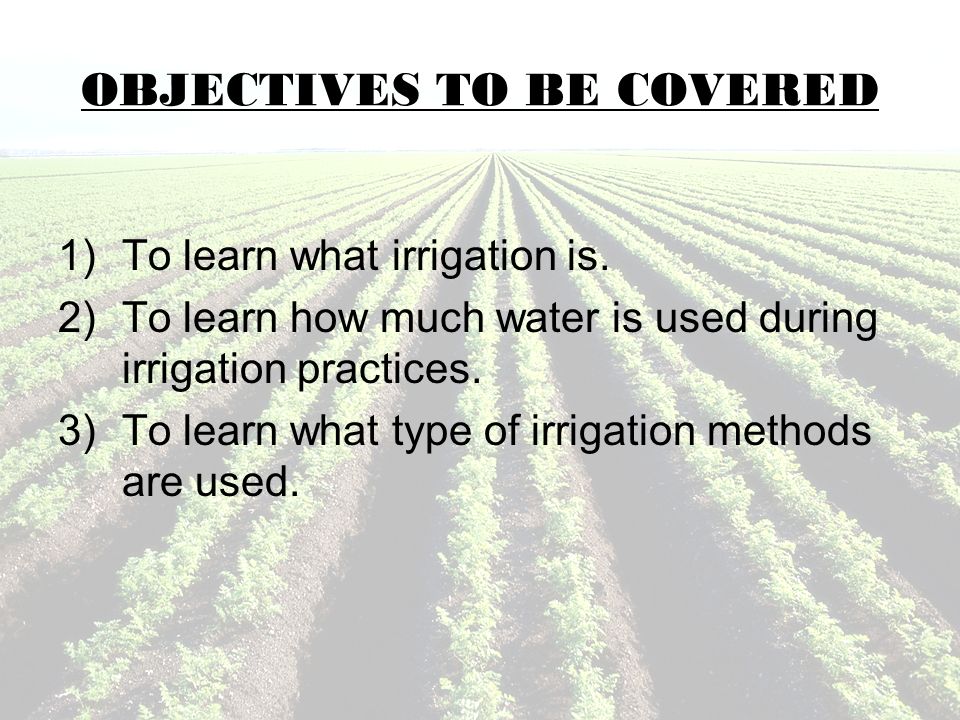 OBJECTIVES TO BE COVERED

1) To learn what irrigation is.
2) To learn how much water is used during irrigation practices.
3) To learn what type of irrigation methods are used.